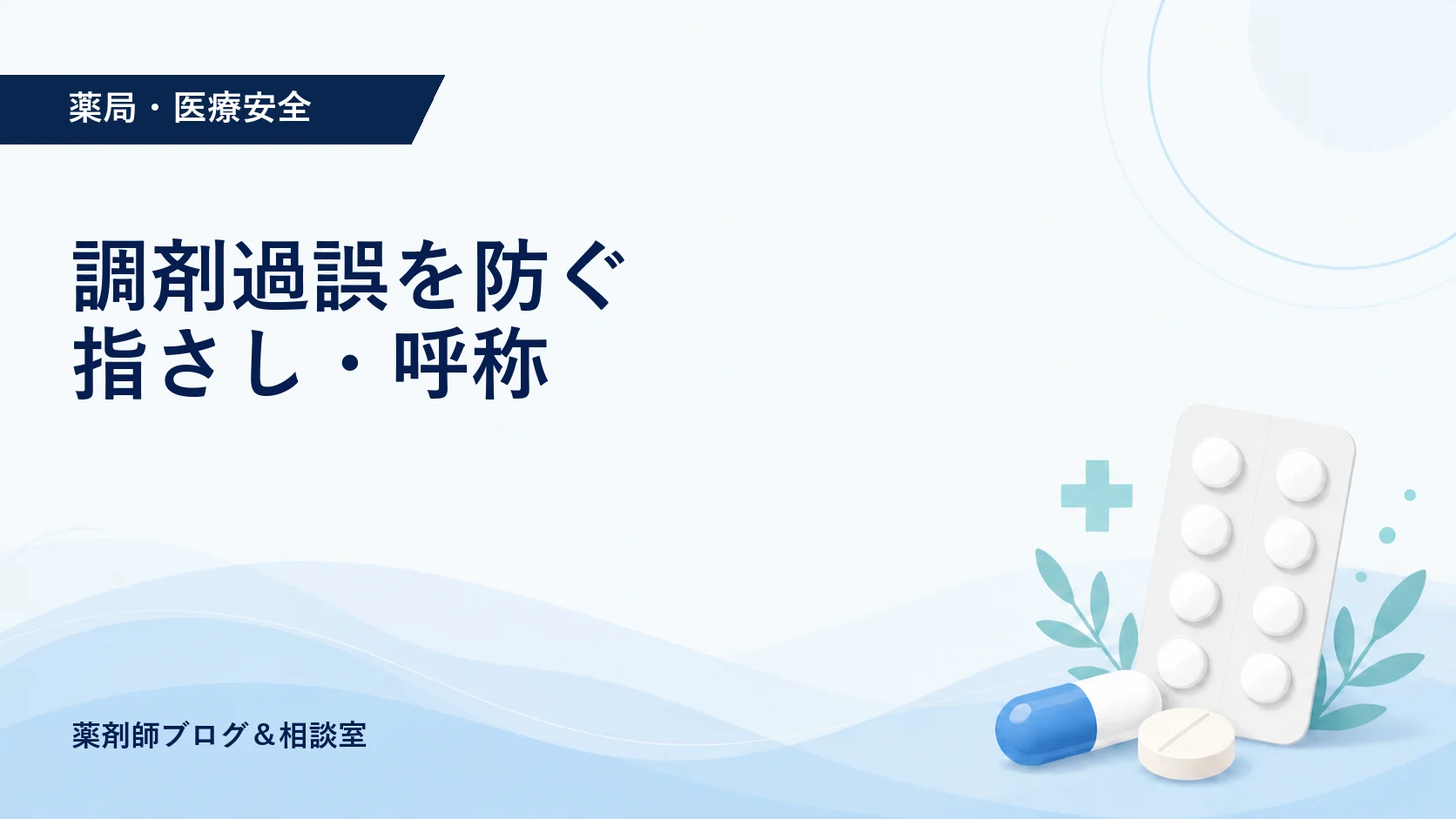 薬局・医療安全

調剤過誤を防ぐ
指さし・呼称

薬剤師ブログ＆相談室